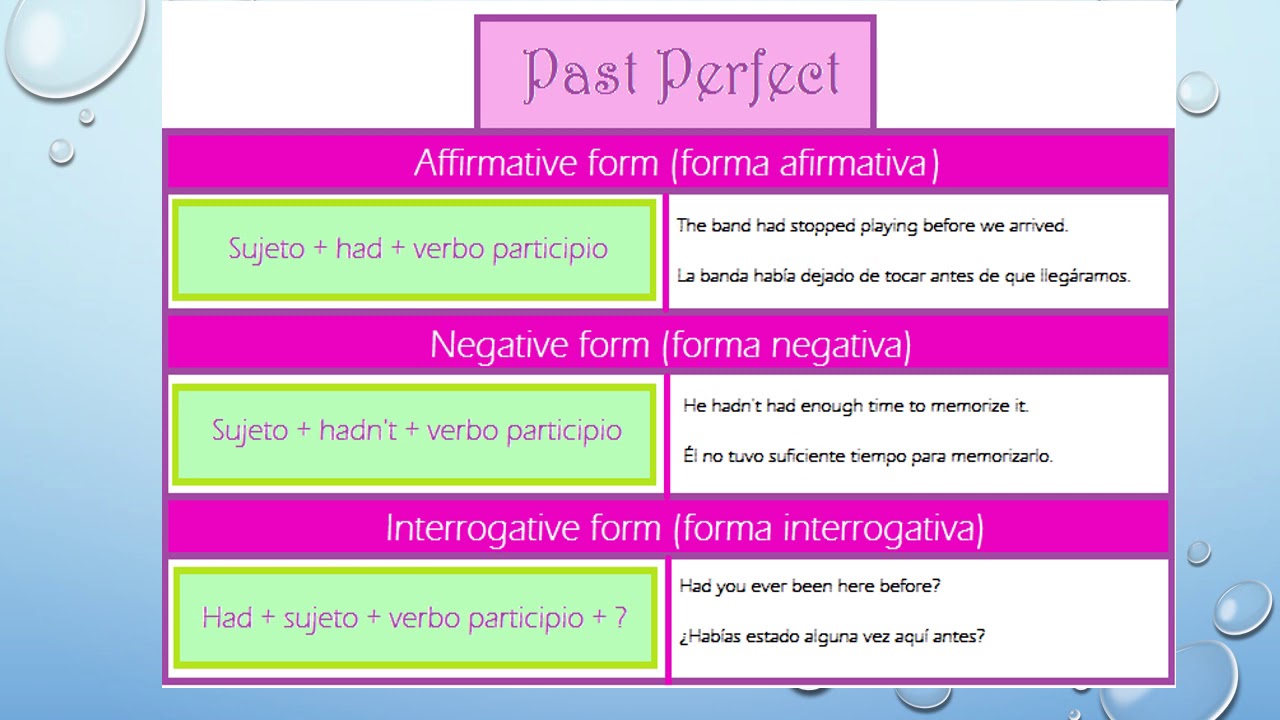 Past Perfect

Affirmative form (forma afirmativa)

Sujeto + had + verbo participio

The band had stopped playing before we arrived.

La banda había dejado de tocar antes de que llegáramos.

Negative form (forma negativa)

Sujeto + hadn't + verbo participio

He hadn't had enough time to memorize it.

Él no tuvo suficiente tiempo para memorizarlo.

Interrogative form (forma interrogativa)

Had + sujeto + verbo participio + ?

Had you ever been here before?

¿Habías estado alguna vez aquí antes?